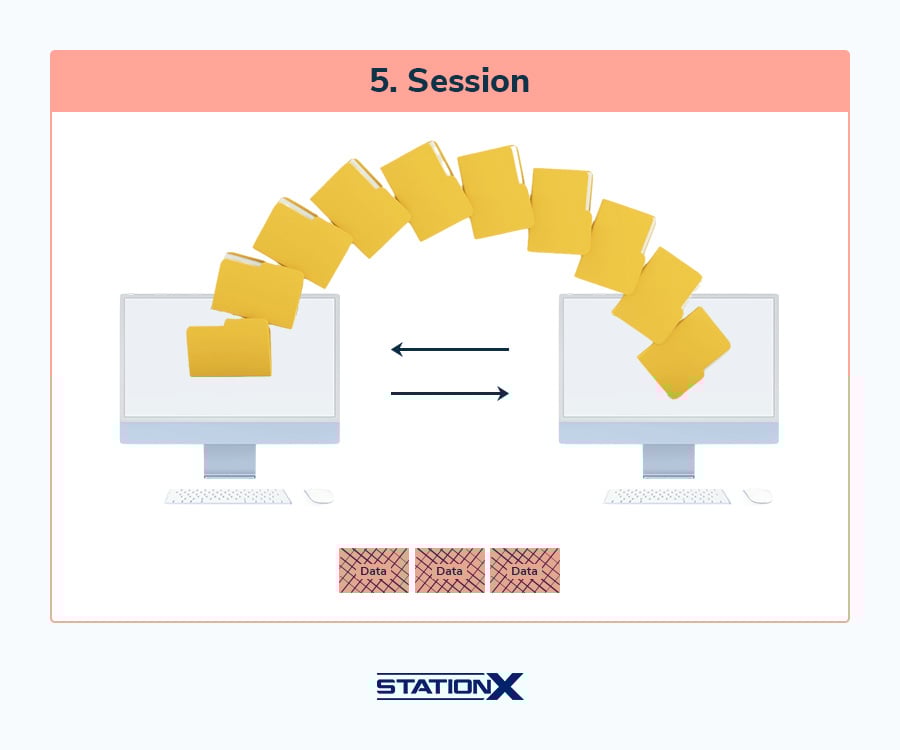 5. Session

Data Data Data

STATIONX